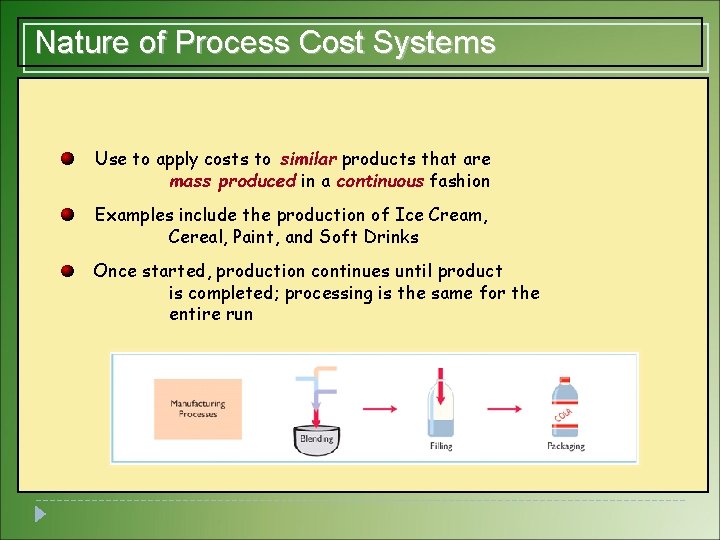 Nature of Process Cost Systems

Use to apply costs to similar products that are mass produced in a continuous fashion

Examples include the production of Ice Cream, Cereal, Paint, and Soft Drinks

Once started, production continues until product is completed; processing is the same for the entire run

Manufacturing Processes

Blending

Filling

COLA

Packaging